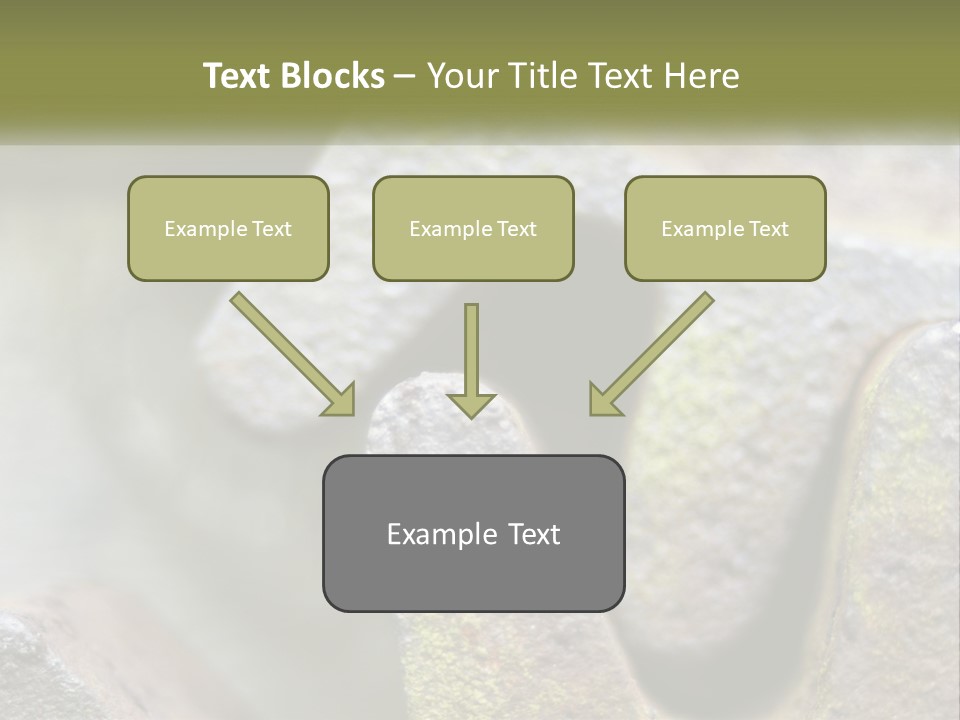 Text Blocks – Your Title Text Here

Example Text

Example Text

Example Text

Example Text